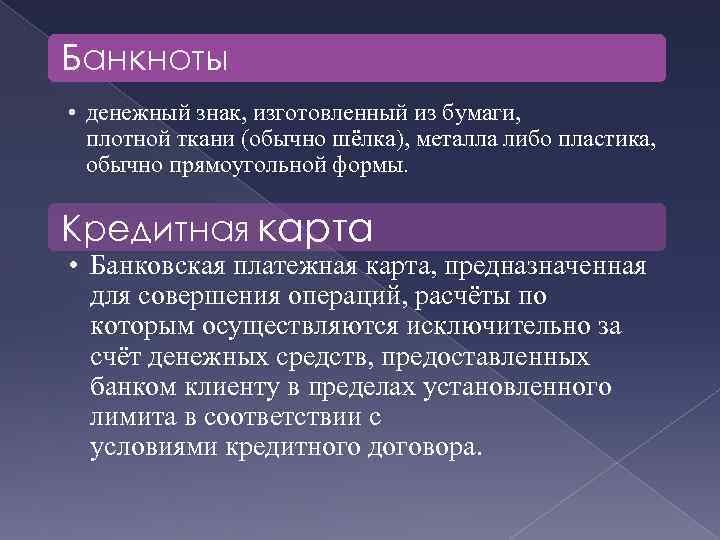 Банкноты

• денежный знак, изготовленный из бумаги, плотной ткани (обычно шёлка), металла либо пластика, обычно прямоугольной формы.

Кредитная карта

• Банковская платежная карта, предназначенная для совершения операций, расчёты по которым осуществляются исключительно за счёт денежных средств, предоставленных банком клиенту в пределах установленного лимита в соответствии с условиями кредитного договора.